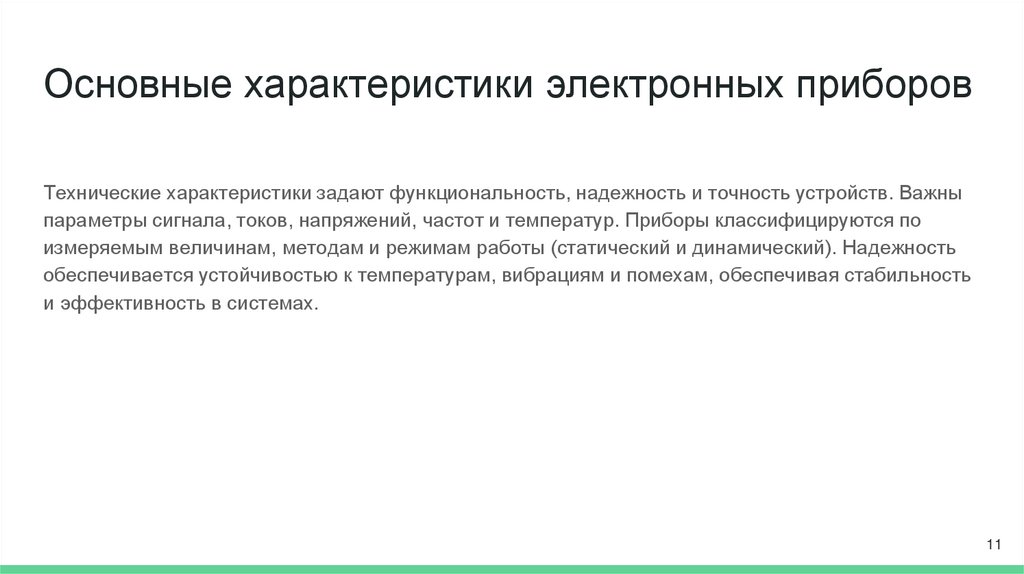 Основные характеристики электронных приборов

Технические характеристики задают функциональность, надежность и точность устройств. Важны параметры сигнала, токов, напряжений, частот и температур. Приборы классифицируются по измеряемым величинам, методам и режимам работы (статический и динамический). Надежность обеспечивается устойчивостью к температурам, вибрациям и помехам, обеспечивая стабильность и эффективность в системах.

11